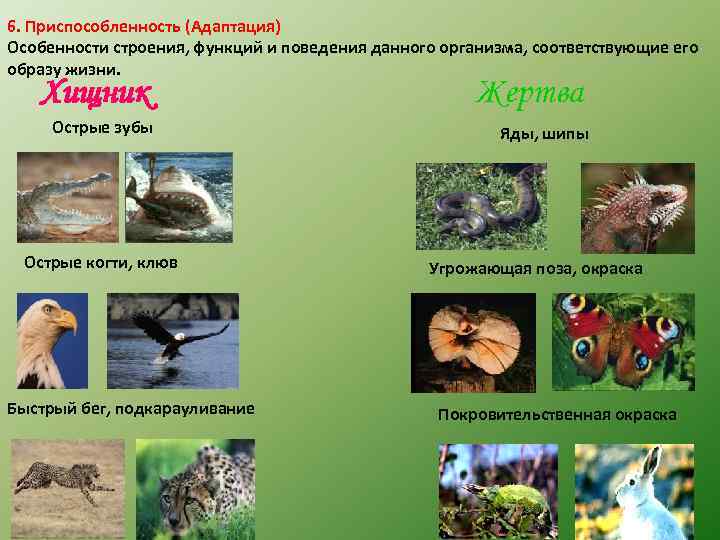 6. Приспособленность (Адаптация)
Особенности строения, функций и поведения данного организма, соответствующие его образу жизни.

Хищник

Острые зубы

Острые когти, клюв

Быстрый бег, подкарауливание

Жертва

Яды, шипы

Угрожающая поза, окраска

Покровительственная окраска